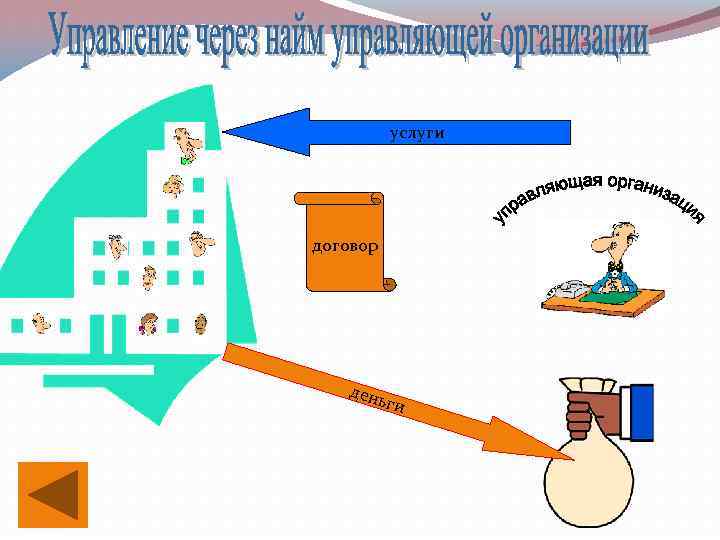 Управление через найм управляющей организации

услуги

договор

управляющая организация

деньги